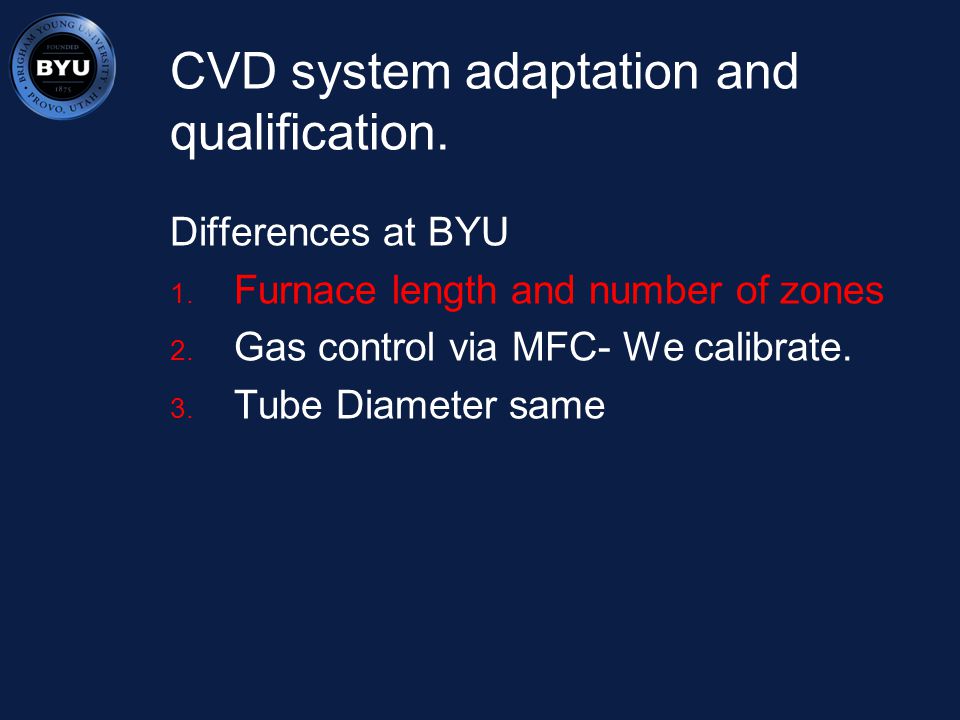 BRIGHAM YOUNG UNIVERSITY
FOUNDED
BYU
1875
PROVO, UTAH

CVD system adaptation and qualification.

Differences at BYU

1. Furnace length and number of zones
2. Gas control via MFC- We calibrate.
3. Tube Diameter same